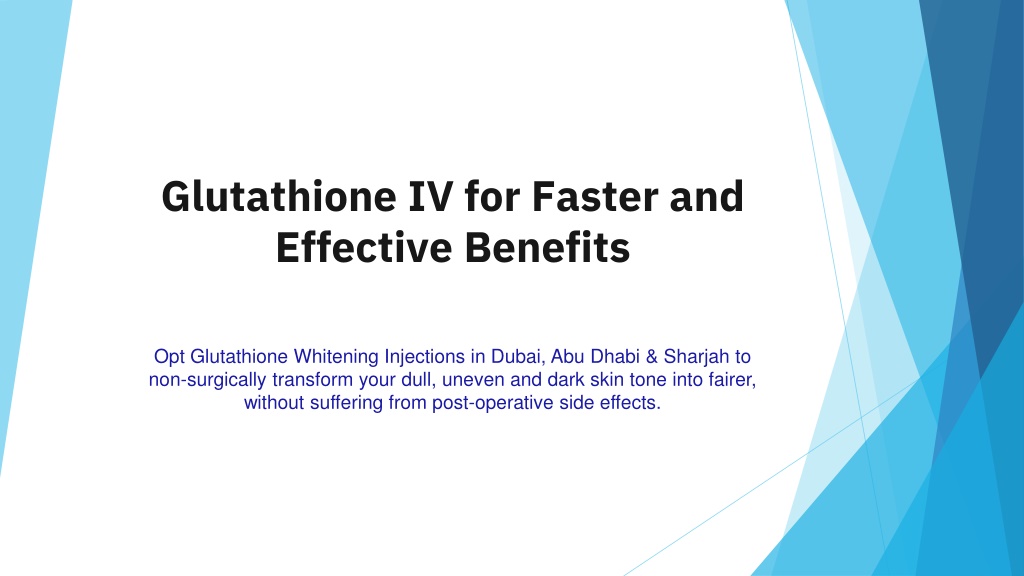 Glutathione IV for Faster and Effective Benefits

Opt Glutathione Whitening Injections in Dubai, Abu Dhabi & Sharjah to non-surgically transform your dull, uneven and dark skin tone into fairer, without suffering from post-operative side effects.